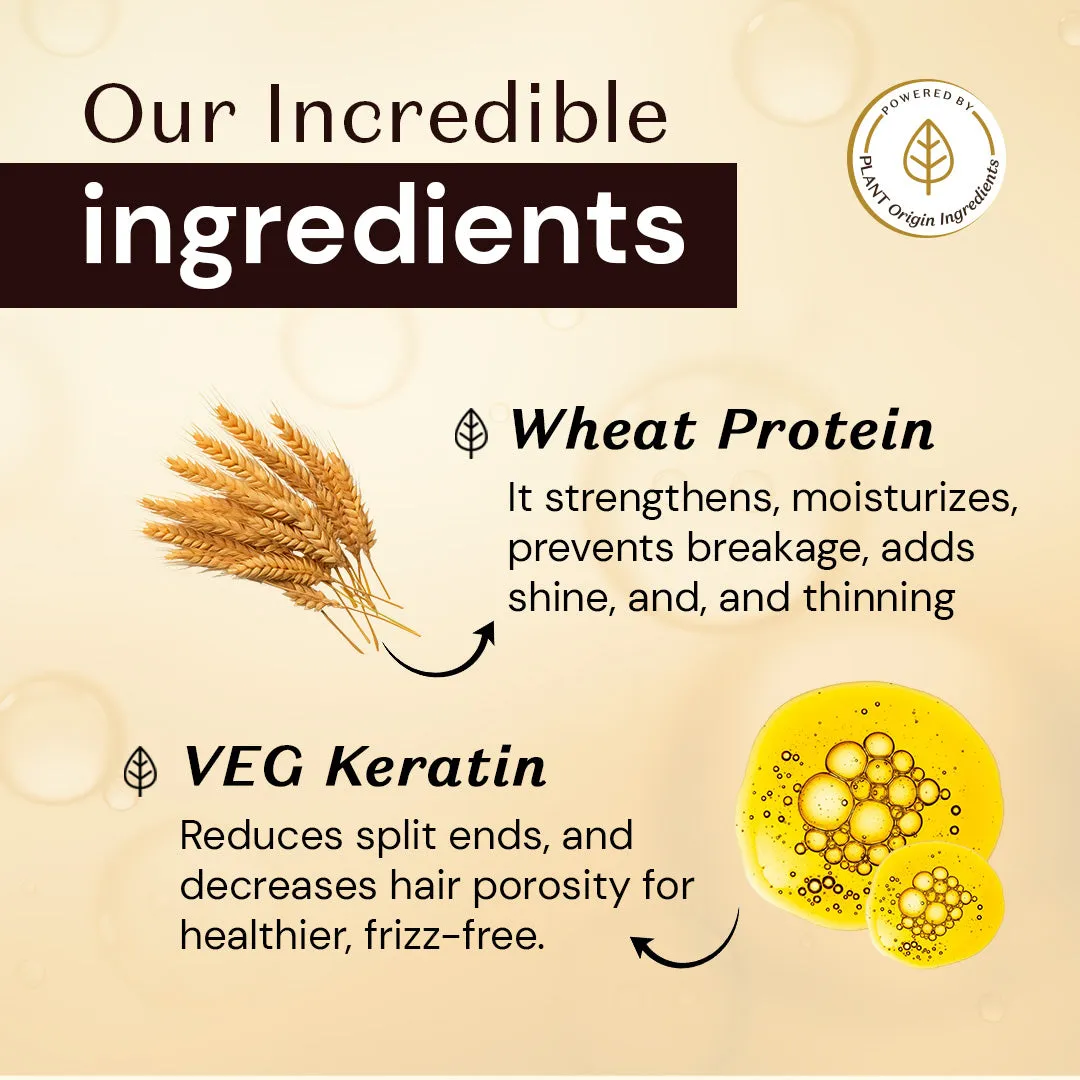 Our Incredible
ingredients

POWERED BY
PLANT Origin Ingredients

Wheat Protein
It strengthens, moisturizes, prevents breakage, adds shine, and, and thinning

VEG Keratin
Reduces split ends, and decreases hair porosity for healthier, frizz-free.